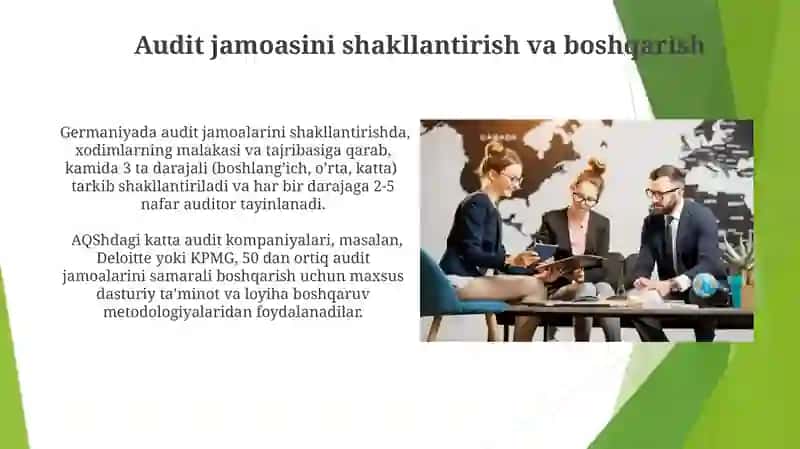 Audit jamoasini shakllantirish va boshqarish

Germaniyada audit jamoalarini shakllantirishda, xodimlarning malakasi va tajribasiga qarab, kamida 3 ta darajali (boshlang'ich, o'rta, katta) tarkib shakllantiriladi va har bir darajaga 2-5 nafar auditor tayinlanadi.

AQShdagi katta audit kompaniyalari, masalan, Deloitte yoki KPMG, 50 dan ortiq audit jamoalarini samarali boshqarish uchun maxsus dasturiy ta'minot va loyiha boshqaruv metodologiyalaridan foydalanadilar.